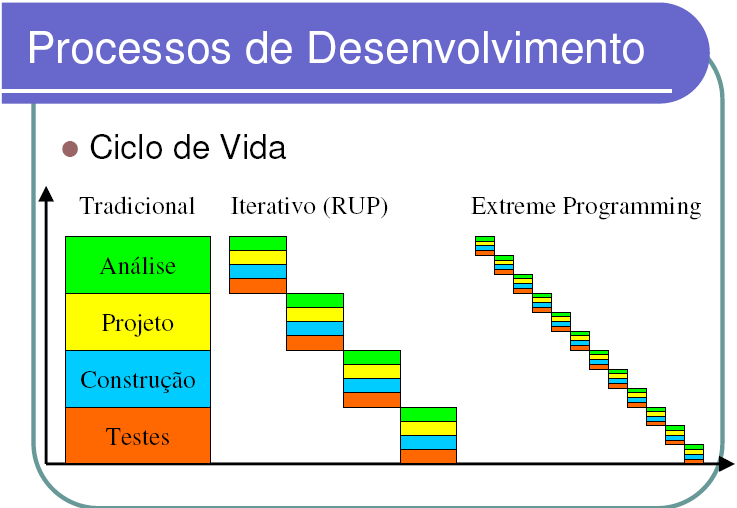 Processos de Desenvolvimento

Ciclo de Vida

Tradicional

Iterativo (RUP)

Extreme Programming

Análise

Projeto

Construção

Testes